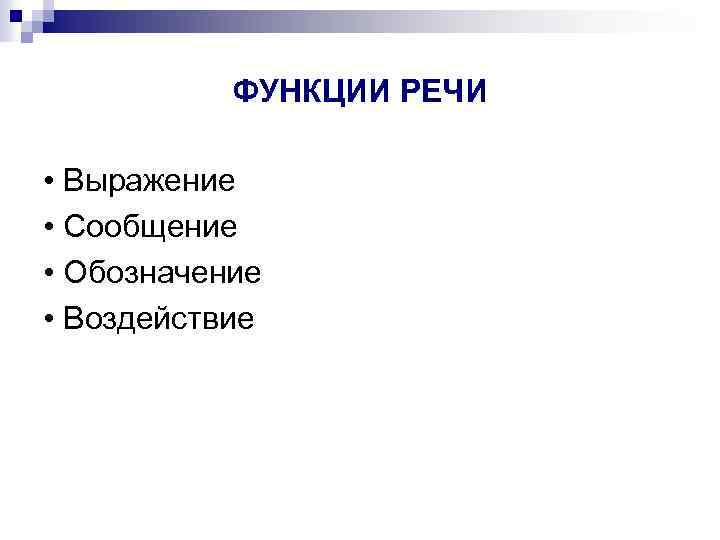 ФУНКЦИИ РЕЧИ

• Выражение
• Сообщение
• Обозначение
• Воздействие